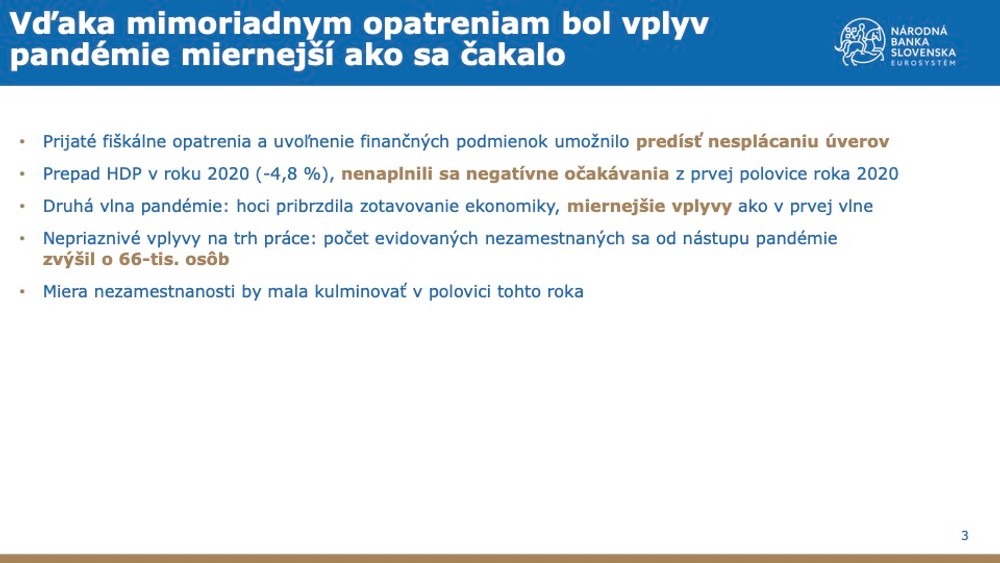 Vďaka mimoriadnym opatreniam bol vplyv pandémie miernejší ako sa čakalo

NÁRODNÁ BANKA SLOVENSKA
EUROSYSTÉM

• Prijaté fiškálne opatrenia a uvoľnenie finančných podmienok umožnilo predísť nesplácaniu úverov

• Prepad HDP v roku 2020 (-4,8 %), nenaplnili sa negatívne očakávania z prvej polovice roka 2020

• Druhá vlna pandémie: hoci pribrzdila zotavovanie ekonomiky, miernejšie vplyvy ako v prvej vlne

• Nepriaznivé vplyvy na trh práce: počet evidovaných nezamestnaných sa od nástupu pandémie zvýšil o 66-tis. osôb

• Miera nezamestnanosti by mala kulminovať v polovici tohto roka

3